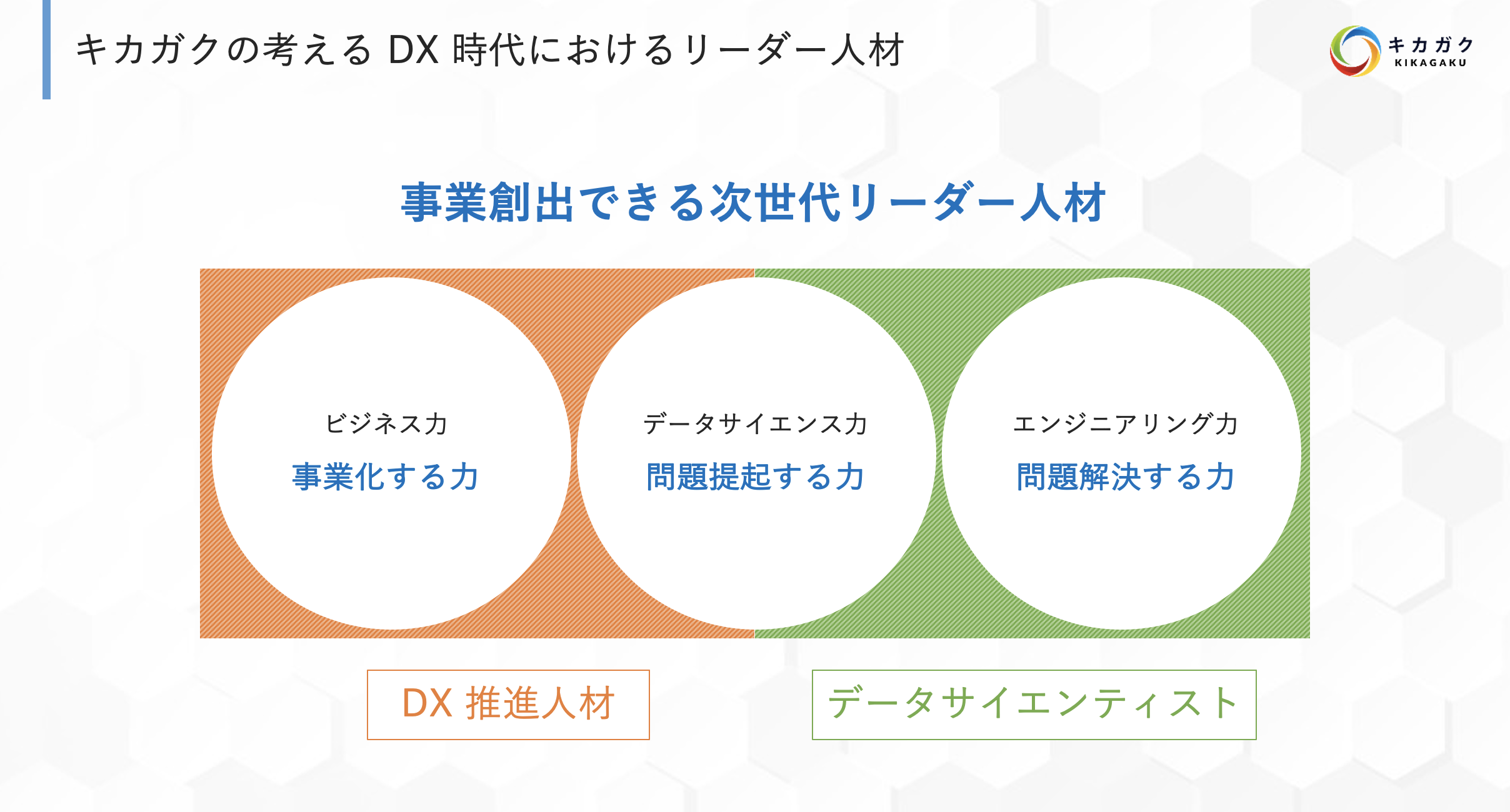 キカガクの考える DX 時代におけるリーダー人材

キカガク
KIKAGAKU

事業創出できる次世代リーダー人材

ビジネス力
事業化する力

データサイエンス力
問題提起する力

エンジニアリング力
問題解決する力

DX 推進人材

データサイエンティスト